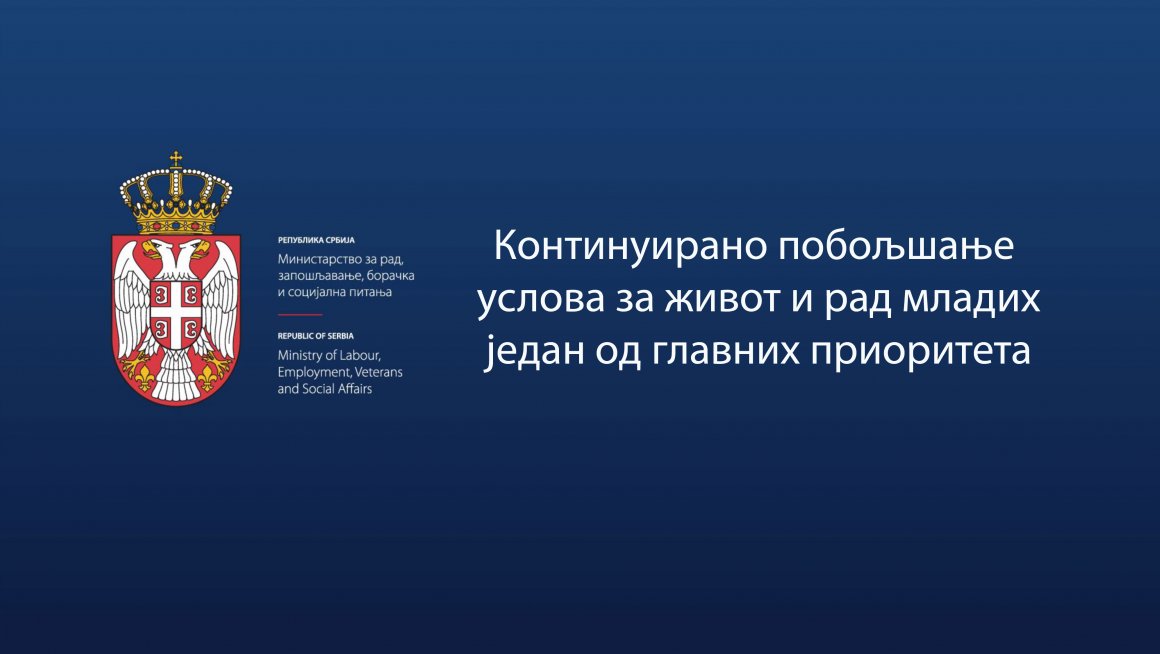 РЕПУБЛИКА СРБИЈА
Министарство за рад, запошљавање, борачка и социјална питања

REPUBLIC OF SERBIA
Ministry of Labour, Employment, Veterans and Social Affairs

Континуирано побољшање услова за живот и рад младих један од главних приоритета